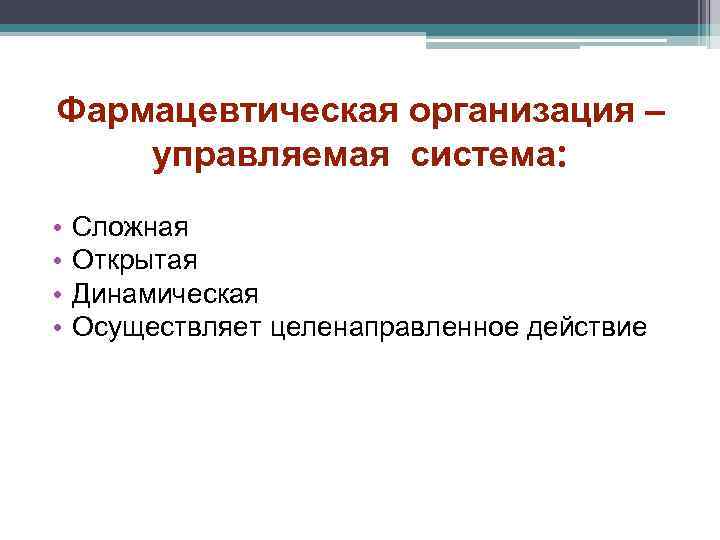 Фармацевтическая организация – управляемая система:

• Сложная
• Открытая
• Динамическая
• Осуществляет целенаправленное действие